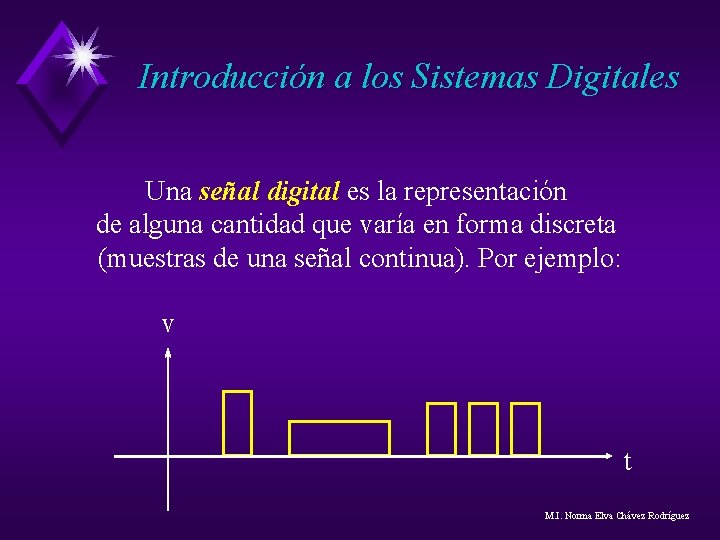 Introducción a los Sistemas Digitales

Una señal digital es la representación de alguna cantidad que varía en forma discreta (muestras de una señal continua). Por ejemplo:

v

t

M.I. Norma Elva Chávez Rodríguez